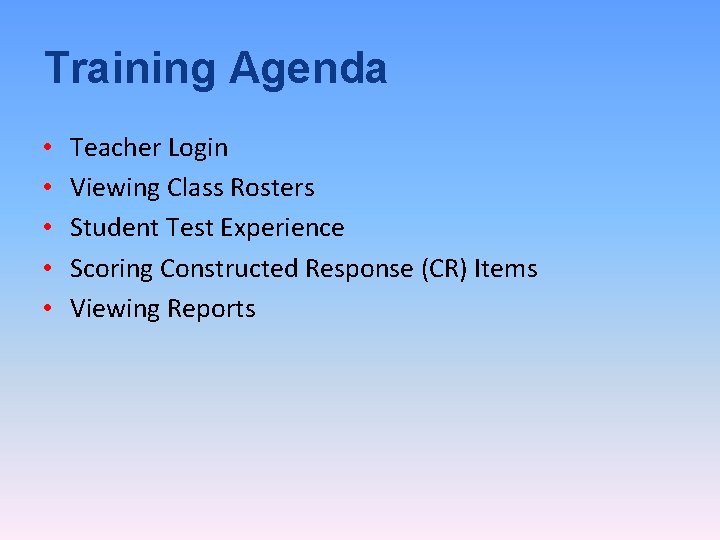 Training Agenda

• Teacher Login
• Viewing Class Rosters
• Student Test Experience
• Scoring Constructed Response (CR) Items
• Viewing Reports